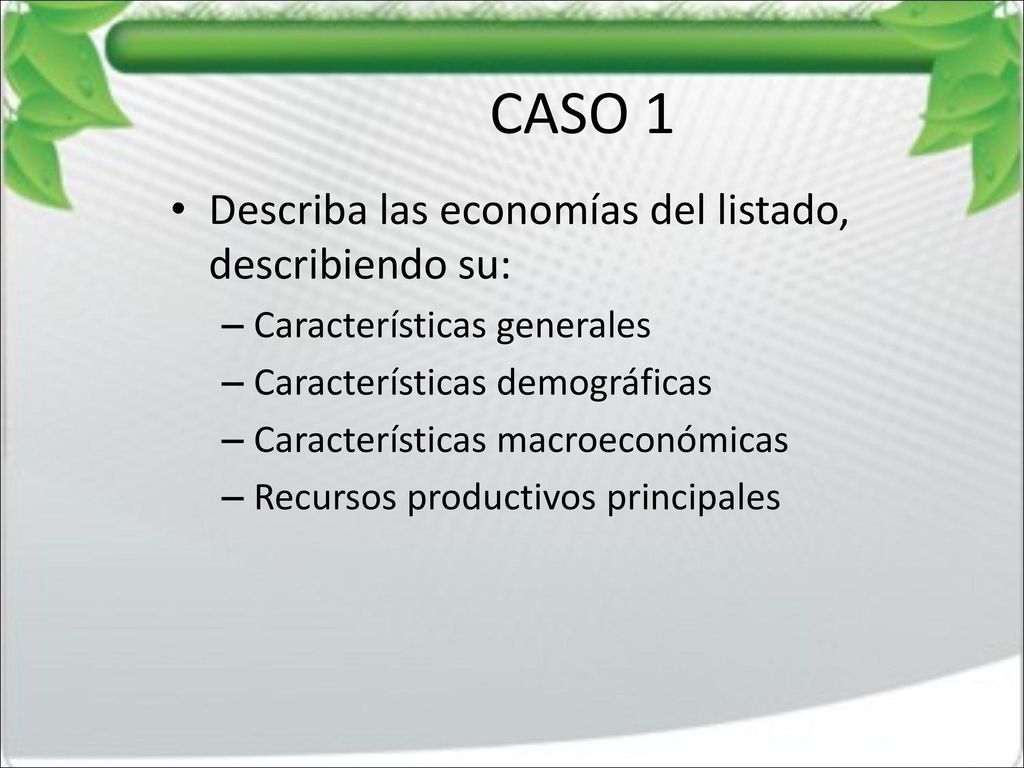 CASO 1

• Describa las economías del listado, describiendo su:
– Características generales
– Características demográficas
– Características macroeconómicas
– Recursos productivos principales